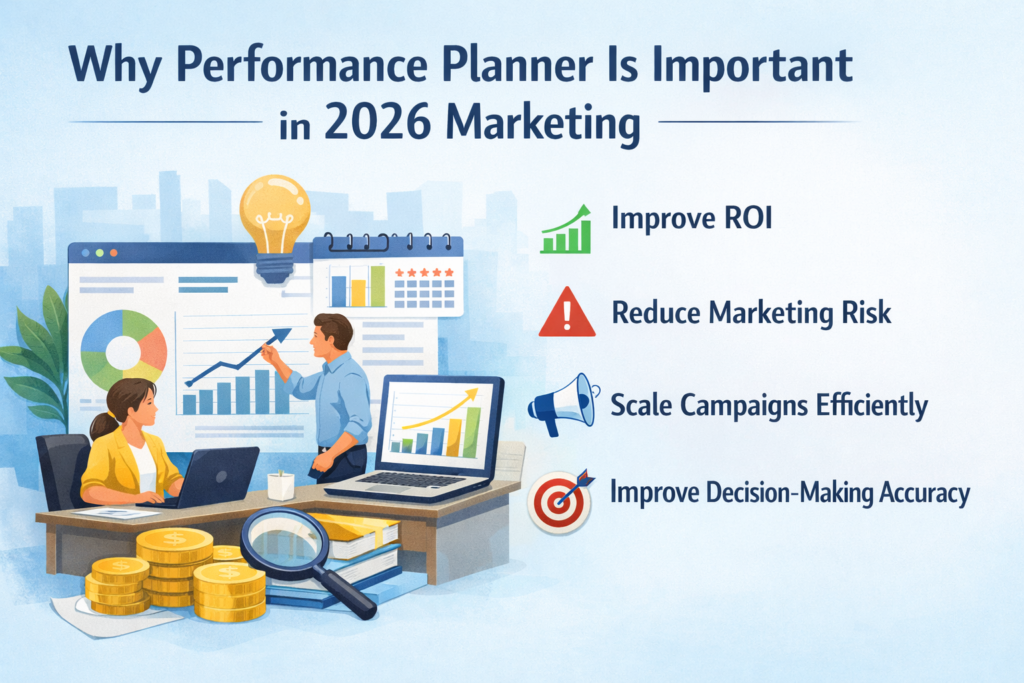 Why Performance Planner Is Important in 2026 Marketing

Improve ROI

Reduce Marketing Risk

Scale Campaigns Efficiently

Improve Decision-Making Accuracy